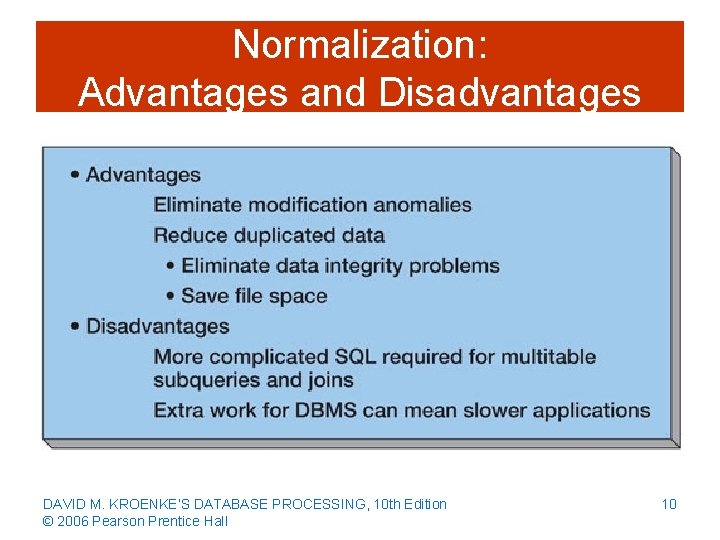 Normalization:
Advantages and Disadvantages

• Advantages

Eliminate modification anomalies

Reduce duplicated data

• Eliminate data integrity problems
• Save file space

• Disadvantages

More complicated SQL required for multitable subqueries and joins

Extra work for DBMS can mean slower applications

DAVID M. KROENKE'S DATABASE PROCESSING, 10th Edition
© 2006 Pearson Prentice Hall

10